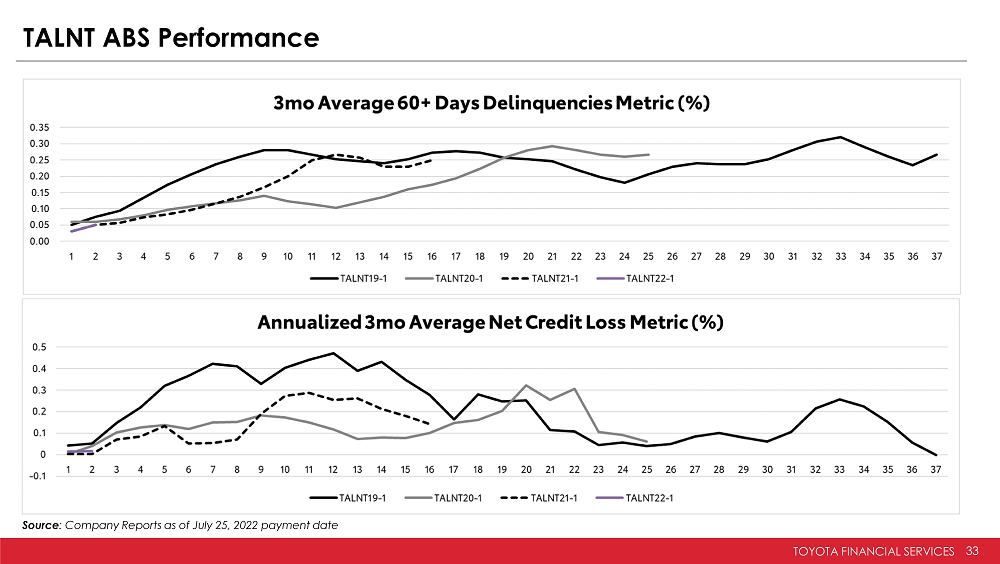 TALNT ABS Performance

3mo Average 60+ Days Delinquencies Metric (%)

0.35
0.30
0.25
0.20
0.15
0.10
0.05
0.00

1 2 3 4 5 6 7 8 9 10 11 12 13 14 15 16 17 18 19 20 21 22 23 24 25 26 27 28 29 30 31 32 33 34 35 36 37

TALNT19-1 TALNT20-1 TALNT21-1 TALNT22-1

Annualized 3mo Average Net Credit Loss Metric (%)

0.5
0.4
0.3
0.2
0.1
0
-0.1

1 2 3 4 5 6 7 8 9 10 11 12 13 14 15 16 17 18 19 20 21 22 23 24 25 26 27 28 29 30 31 32 33 34 35 36 37

TALNT19-1 TALNT20-1 TALNT21-1 TALNT22-1

Source: Company Reports as of July 25, 2022 payment date

TOYOTA FINANCIAL SERVICES 33